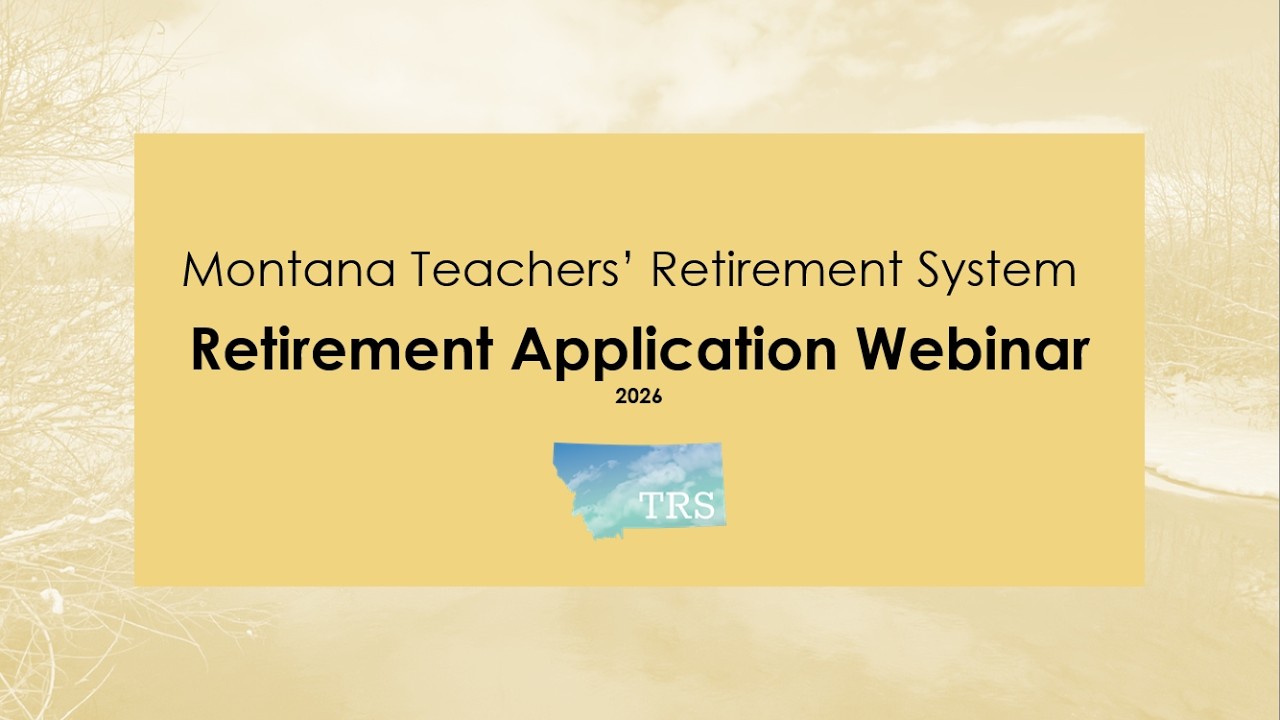 Montana Teachers' Retirement System

Retirement Application Webinar

2026

TRS